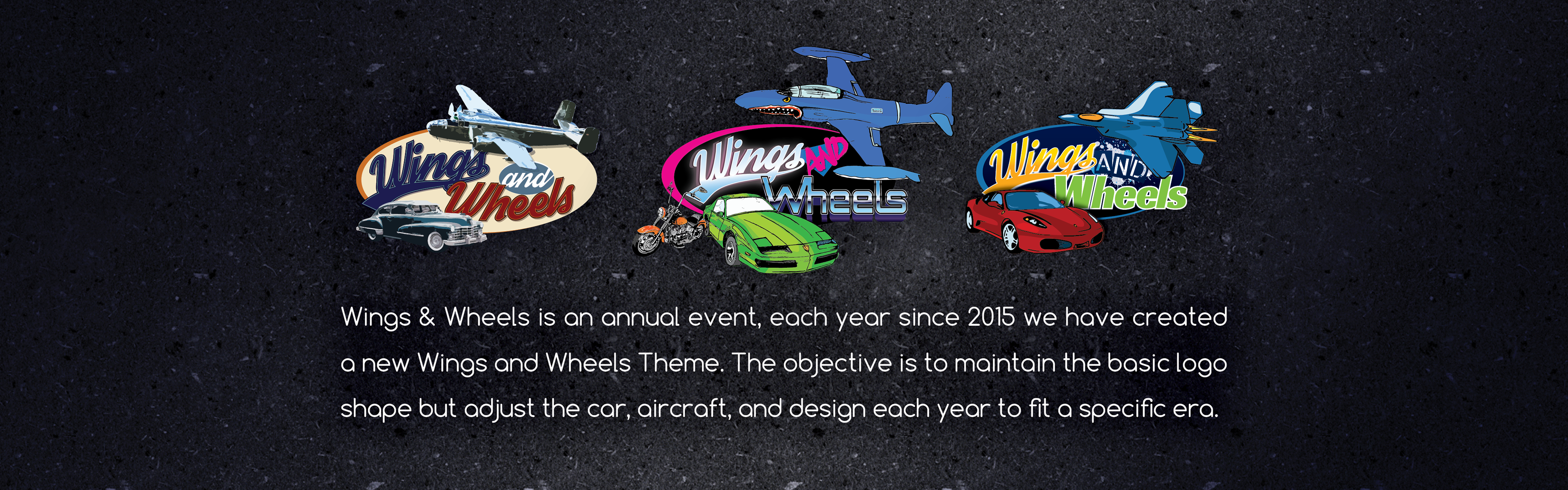 Wings and Wheels

Wings AND Wheels

Wings AND Wheels

Wings & Wheels is an annual event, each year since 2015 we have created a new Wings and Wheels Theme. The objective is to maintain the basic logo shape but adjust the car, aircraft, and design each year to fit a specific era.